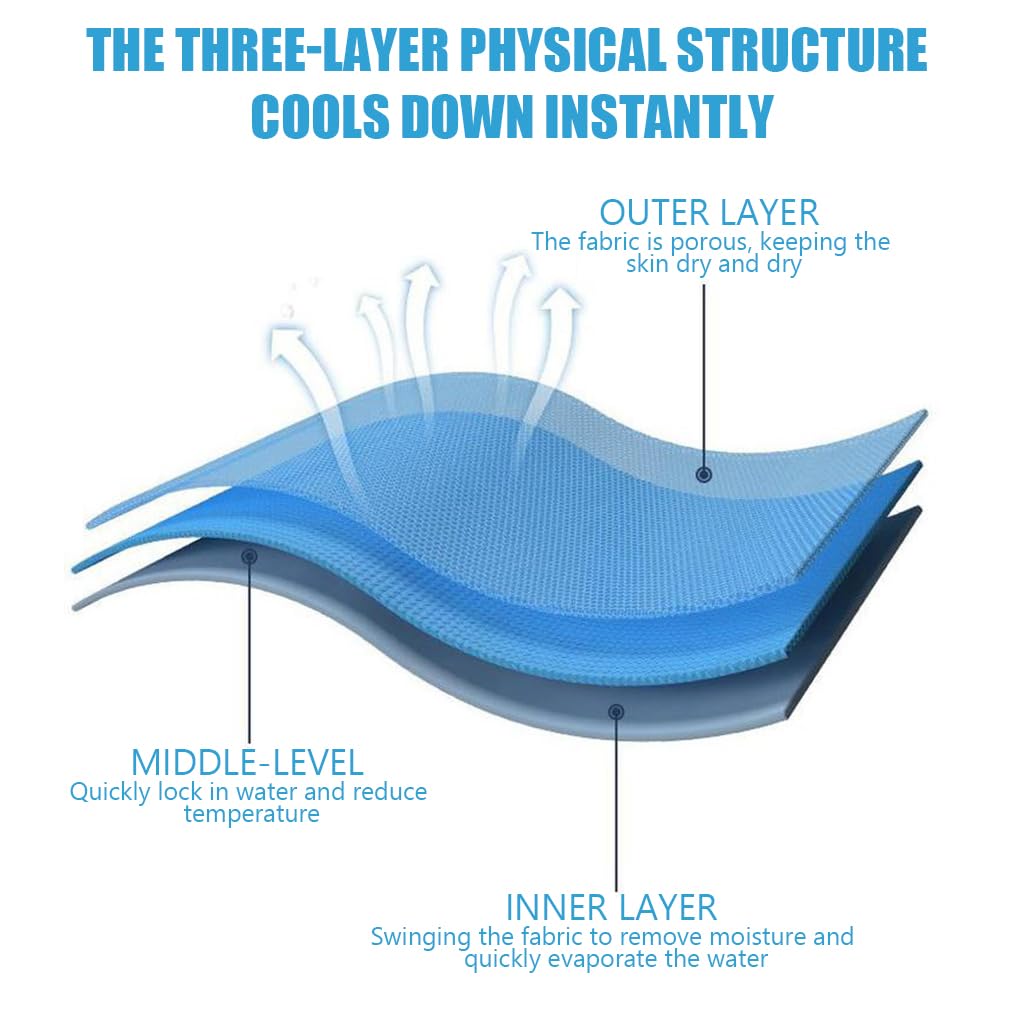 THE THREE-LAYER PHYSICAL STRUCTURE COOLS DOWN INSTANTLY

OUTER LAYER
The fabric is porous, keeping the skin dry and dry

MIDDLE-LEVEL
Quickly lock in water and reduce temperature

INNER LAYER
Swinging the fabric to remove moisture and quickly evaporate the water